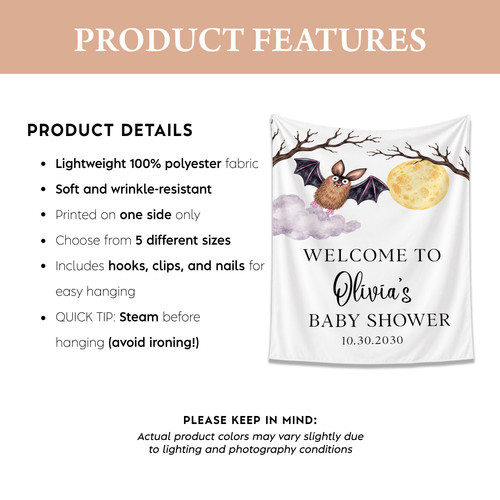 PRODUCT FEATURES

PRODUCT DETAILS

• Lightweight 100% polyester fabric
• Soft and wrinkle-resistant
• Printed on one side only
• Choose from 5 different sizes
• Includes hooks, clips, and nails for easy hanging
• QUICK TIP: Steam before hanging (avoid ironing!)

WELCOME TO
Olivia's
BABY SHOWER
10.30.2030

PLEASE KEEP IN MIND:
Actual product colors may vary slightly due to lighting and photography conditions